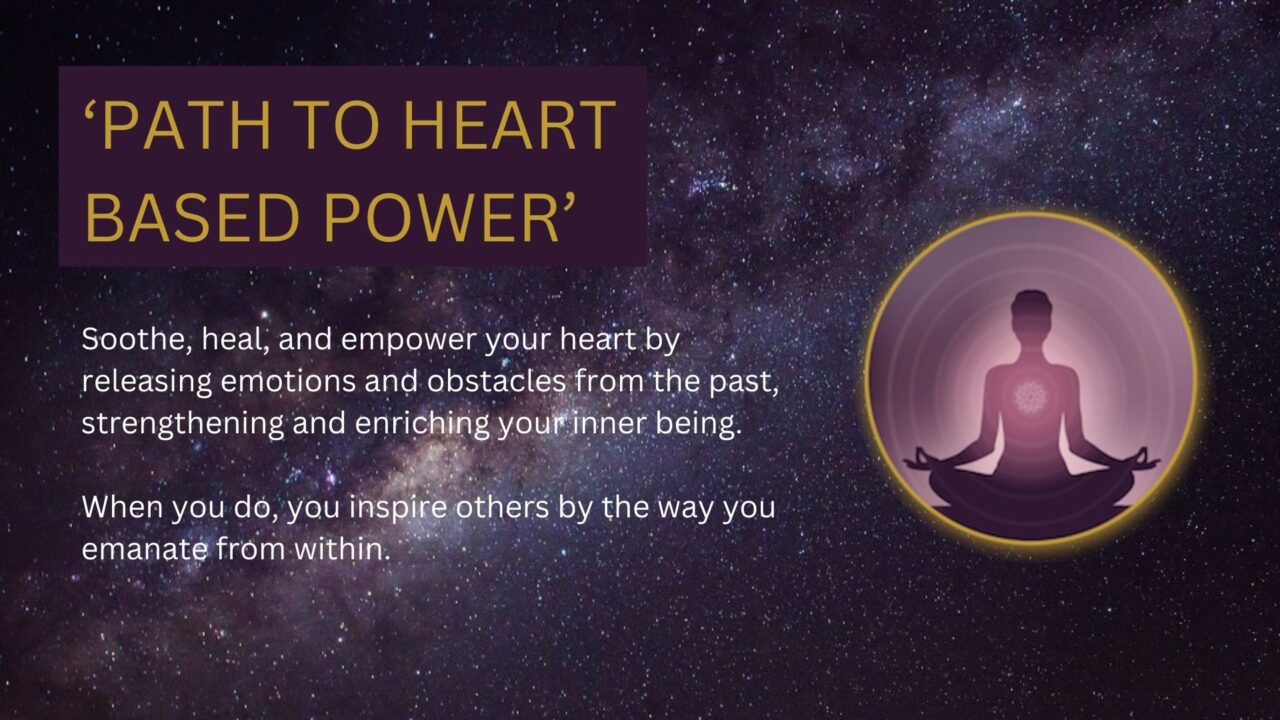 ‘PATH TO HEART BASED POWER’

Soothe, heal, and empower your heart by releasing emotions and obstacles from the past, strengthening and enriching your inner being.

When you do, you inspire others by the way you emanate from within.